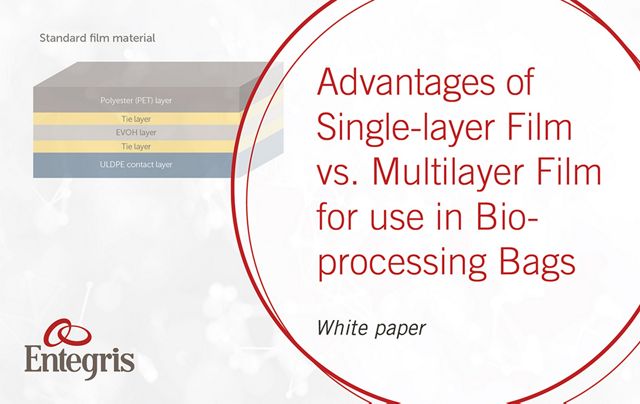 Standard film material

Polyester (PET) layer
Tie layer
EVOH layer
Tie layer
ULDPE contact layer

Advantages of Single-layer Film vs. Multilayer Film for use in Bio-processing Bags

White paper

Entegris